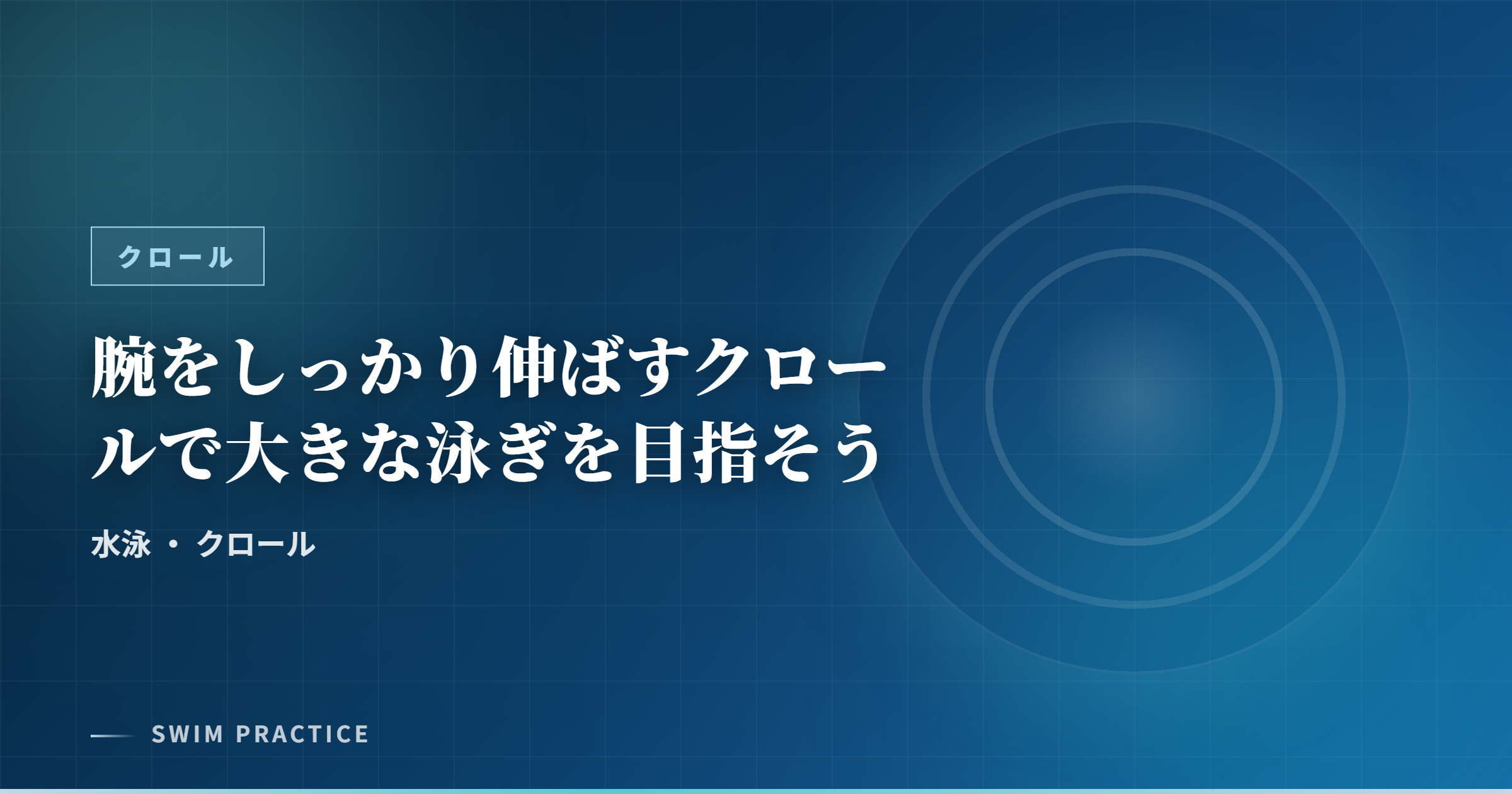 クロール

腕をしっかり伸ばすクロールで大きな泳ぎを目指そう

水泳 ・ クロール

SWIM PRACTICE